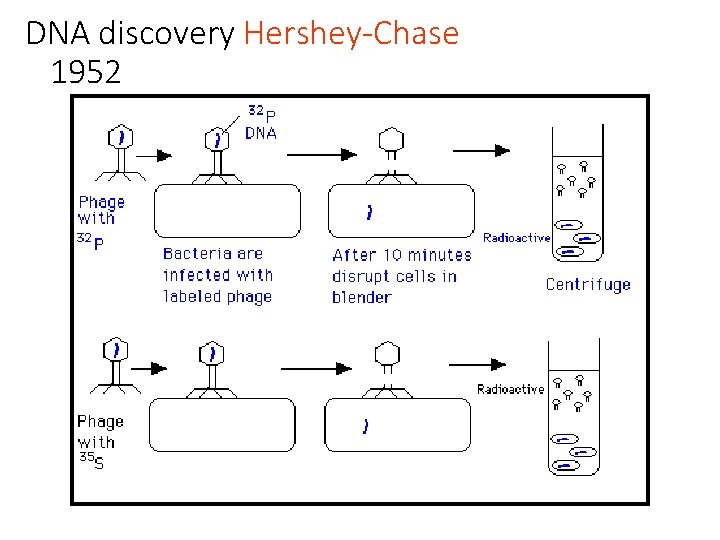 DNA discovery Hershey-Chase 1952

$^{32}P$ DNA

Phage with $^{32}P$

Bacteria are infected with labeled phage

After 10 minutes disrupt cells in blender

Radioactive

Centrifuge

Phage with $^{35}S$

Radioactive